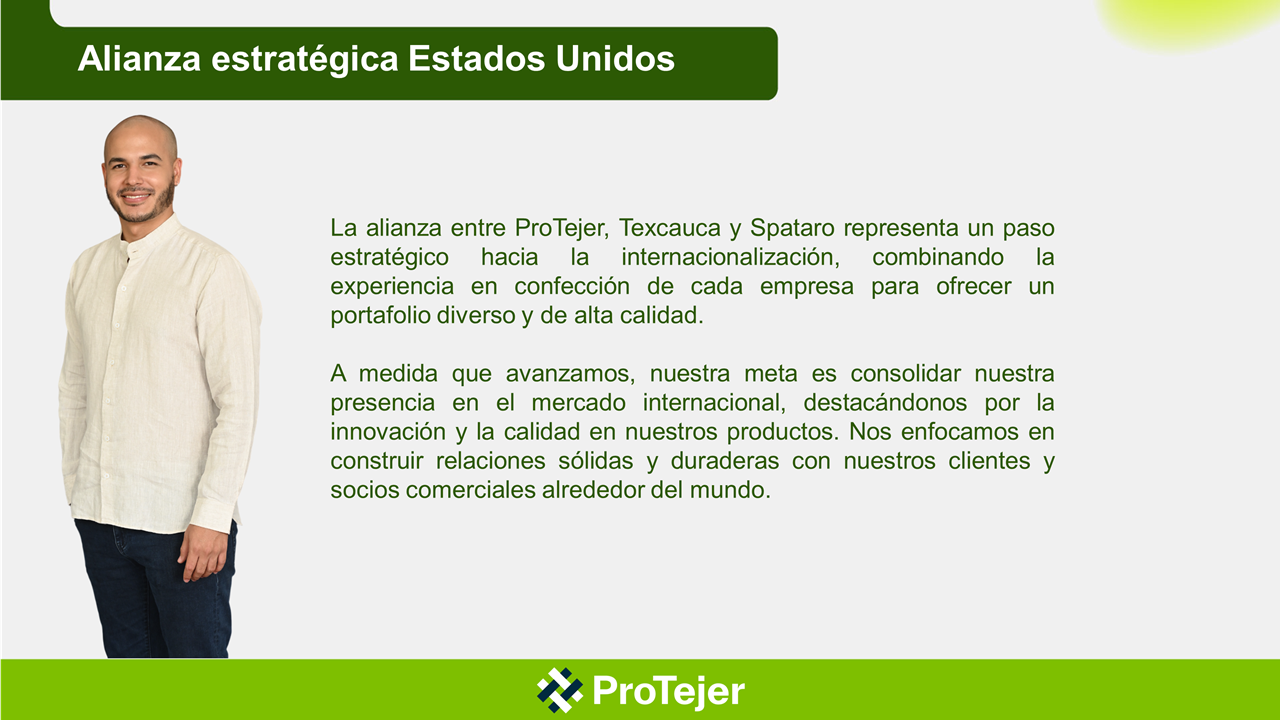 Alianza estratégica Estados Unidos

La alianza entre ProTejer, Texcauca y Spataro representa un paso estratégico hacia la internacionalización, combinando la experiencia en confección de cada empresa para ofrecer un portafolio diverso y de alta calidad.

A medida que avanzamos, nuestra meta es consolidar nuestra presencia en el mercado internacional, destacándonos por la innovación y la calidad en nuestros productos. Nos enfocamos en construir relaciones sólidas y duraderas con nuestros clientes y socios comerciales alrededor del mundo.

ProTejer